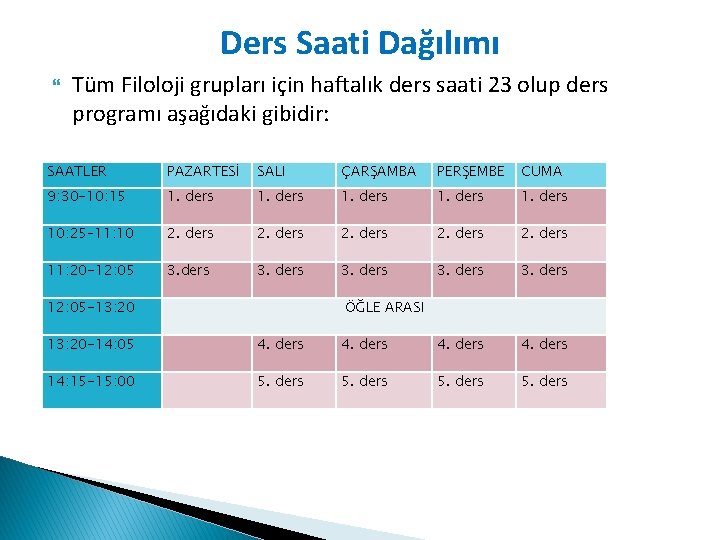 Ders Saati Dağılımı

Tüm Filoloji grupları için haftalık ders saati 23 olup ders programı aşağıdaki gibidir:

| SAATLER | PAZARTESİ | SALI | ÇARŞAMBA | PERŞEMBE | CUMA |
|---|---|---|---|---|---|
| 9:30-10:15 | 1. ders | 1. ders | 1. ders | 1. ders | 1. ders |
| 10:25-11:10 | 2. ders | 2. ders | 2. ders | 2. ders | 2. ders |
| 11:20-12:05 | 3.ders | 3. ders | 3. ders | 3. ders | 3. ders |
| 12:05-13:20 | ÖĞLE ARASI | | | | |
| 13:20-14:05 | | 4. ders | 4. ders | 4. ders | 4. ders |
| 14:15-15:00 | | 5. ders | 5. ders | 5. ders | 5. ders |